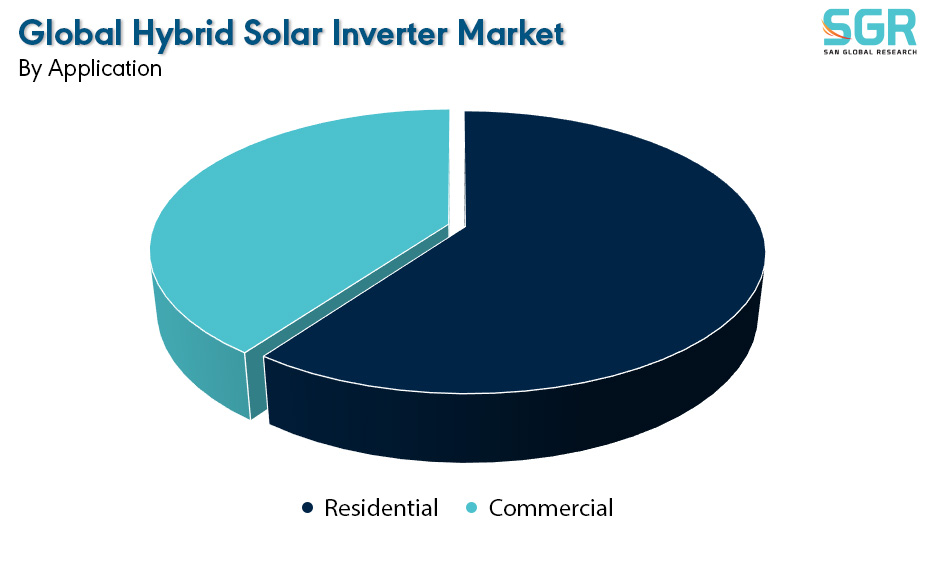 Global Hybrid Solar Inverter Market
By Application

SGR
SAN GLOBAL RESEARCH

Residential Commercial